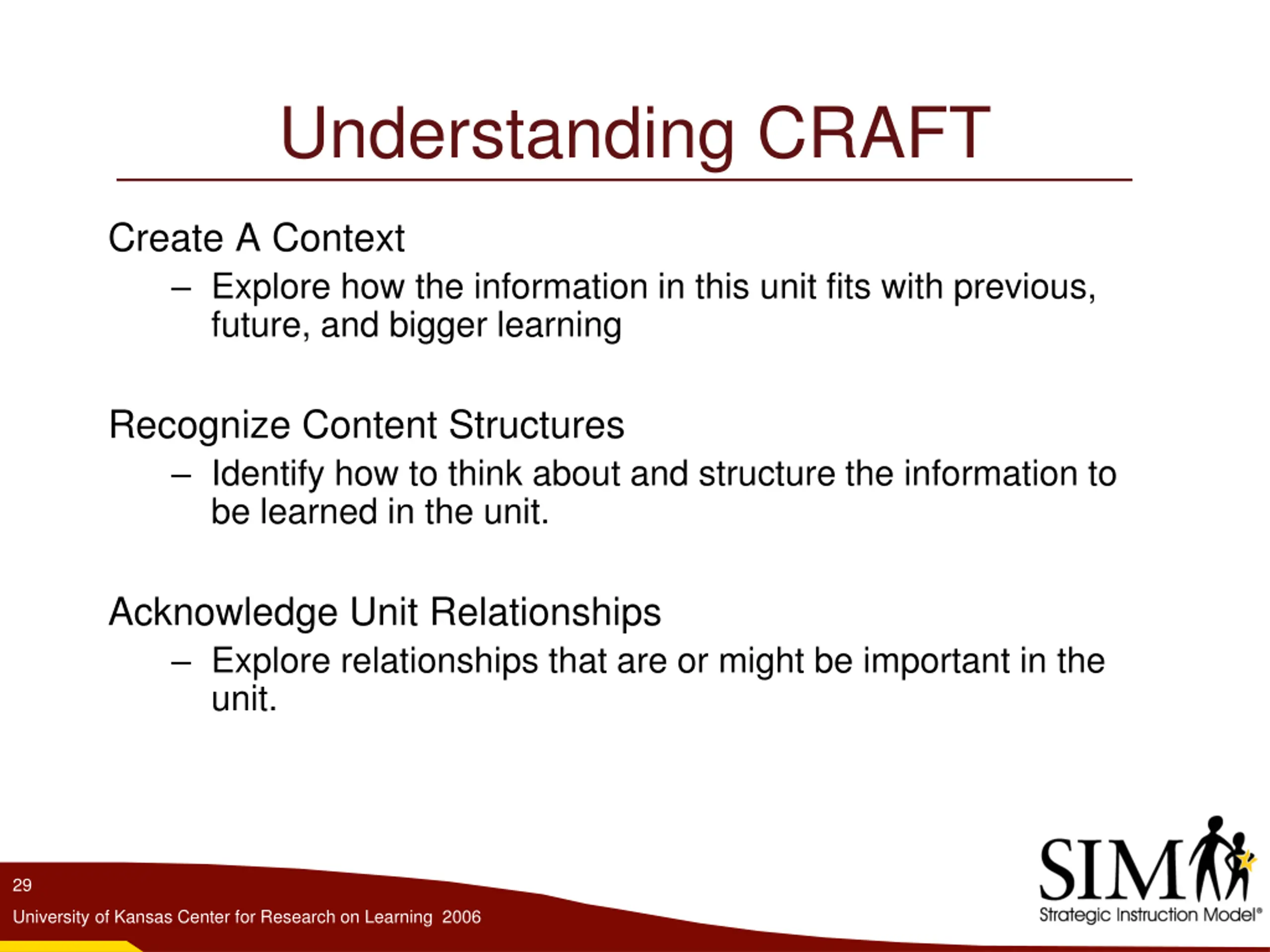 Understanding CRAFT

Create A Context

– Explore how the information in this unit fits with previous, future, and bigger learning

Recognize Content Structures

– Identify how to think about and structure the information to be learned in the unit.

Acknowledge Unit Relationships

– Explore relationships that are or might be important in the unit.

29

University of Kansas Center for Research on Learning 2006

SIM

Strategic Instruction Model®